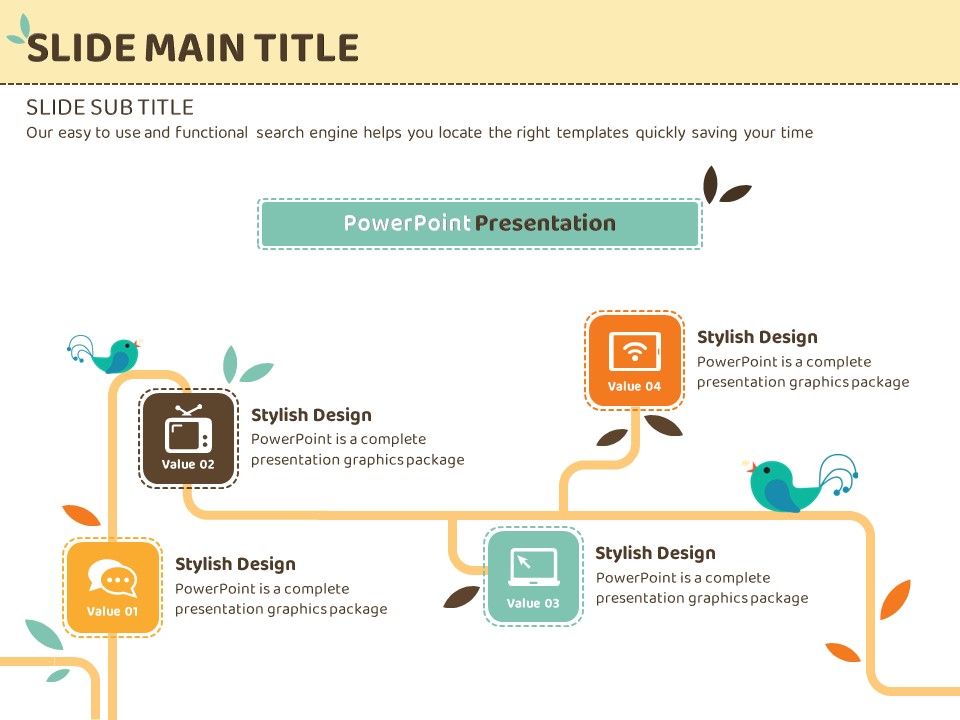 SLIDE MAIN TITLE

SLIDE SUB TITLE
Our easy to use and functional search engine helps you locate the right templates quickly saving your time

PowerPoint Presentation

Value 04
Stylish Design
PowerPoint is a complete presentation graphics package

Value 02
Stylish Design
PowerPoint is a complete presentation graphics package

Value 03
Stylish Design
PowerPoint is a complete presentation graphics package

Value 01
Stylish Design
PowerPoint is a complete presentation graphics package